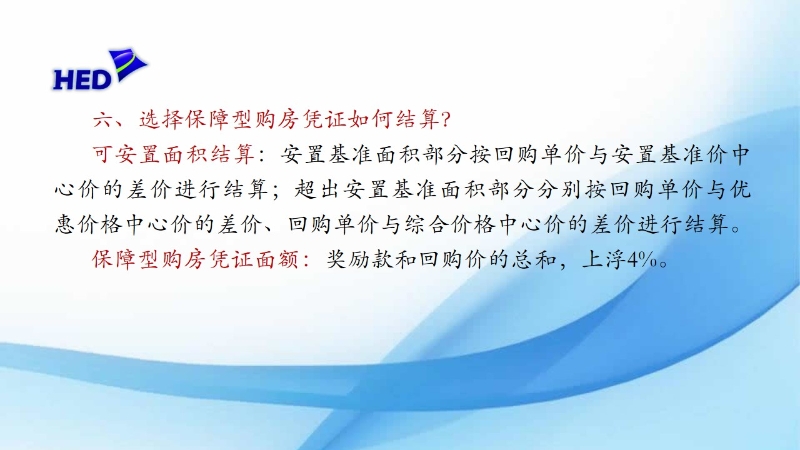 HED

六、选择保障型购房凭证如何结算?

可安置面积结算：安置基准面积部分按回购单价与安置基准价中心价的差价进行结算；超出安置基准面积部分分别按回购单价与优惠价格中心价的差价、回购单价与综合价格中心价的差价进行结算。

保障型购房凭证面额：奖励款和回购价的总和，上浮4%。